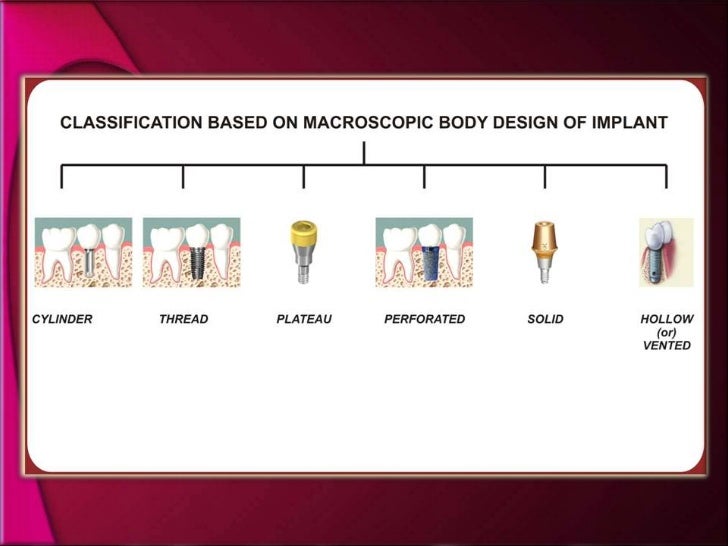 CLASSIFICATION BASED ON MACROSCOPIC BODY DESIGN OF IMPLANT

CYLINDER

THREAD

PLATEAU

PERFORATED

SOLID

HOLLOW (or) VENTED